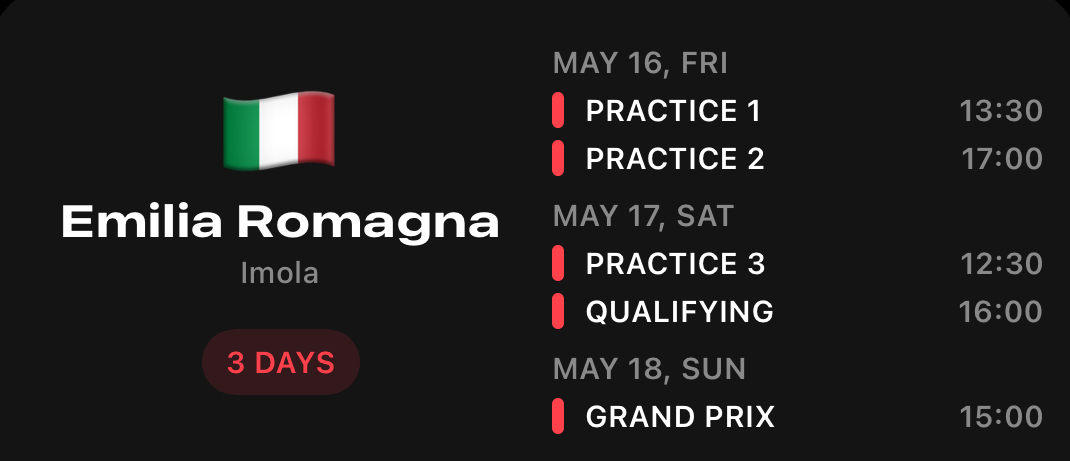 Emilia Romagna
Imola
3 DAYS

MAY 16, FRI
PRACTICE 1 13:30
PRACTICE 2 17:00

MAY 17, SAT
PRACTICE 3 12:30
QUALIFYING 16:00

MAY 18, SUN
GRAND PRIX 15:00